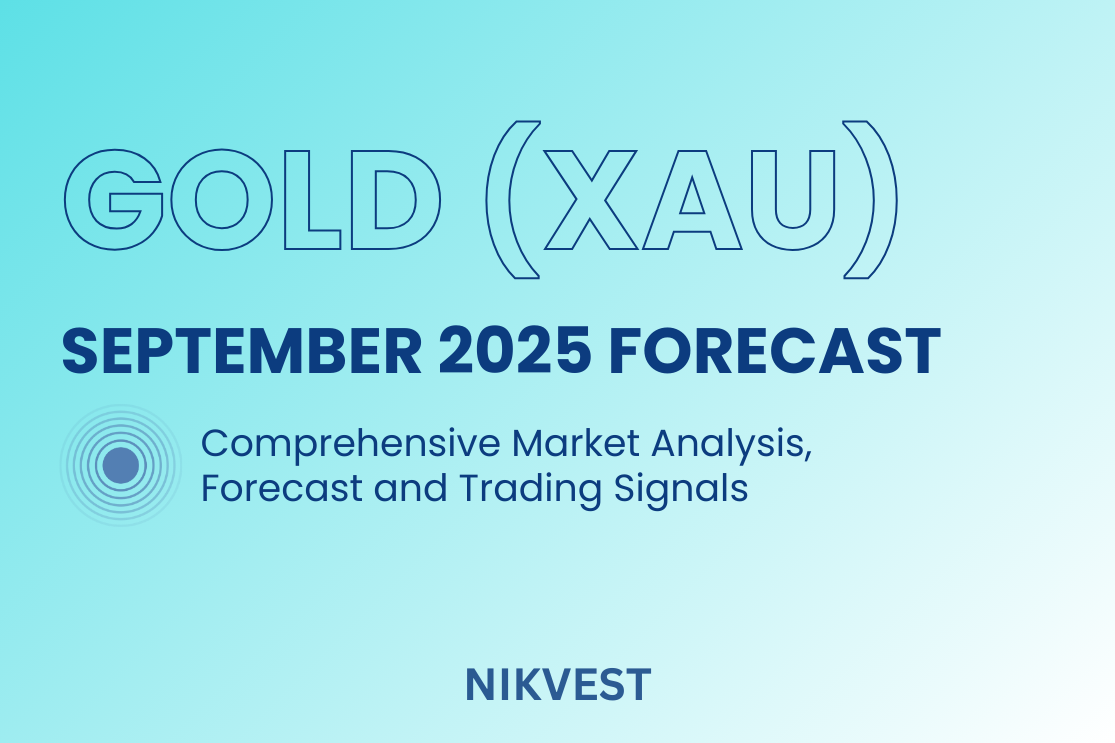 GOLD (XAU)

SEPTEMBER 2025 FORECAST

Comprehensive Market Analysis, Forecast and Trading Signals

NIKVEST